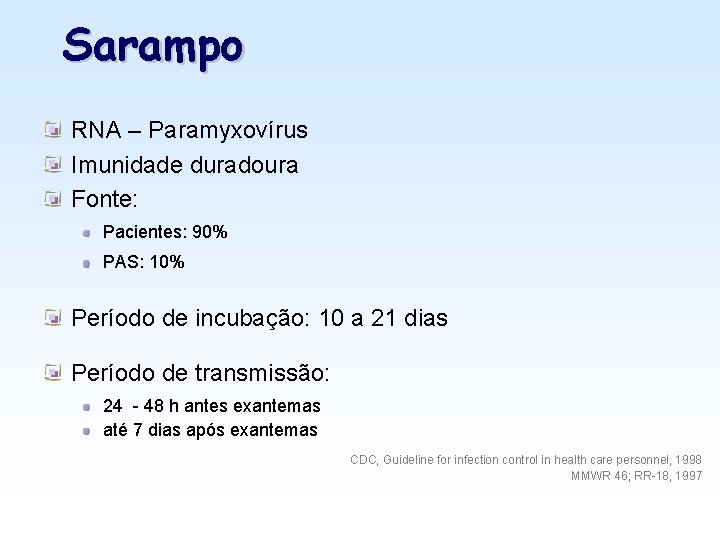 Sarampo

RNA – Paramyxovírus

Imunidade duradoura

Fonte:

Pacientes: 90%

PAS: 10%

Período de incubação: 10 a 21 dias

Período de transmissão:

24 - 48 h antes exantemas

até 7 dias após exantemas

CDC, Guideline for infection control in health care personnel, 1998
MMWR 46; RR-18, 1997